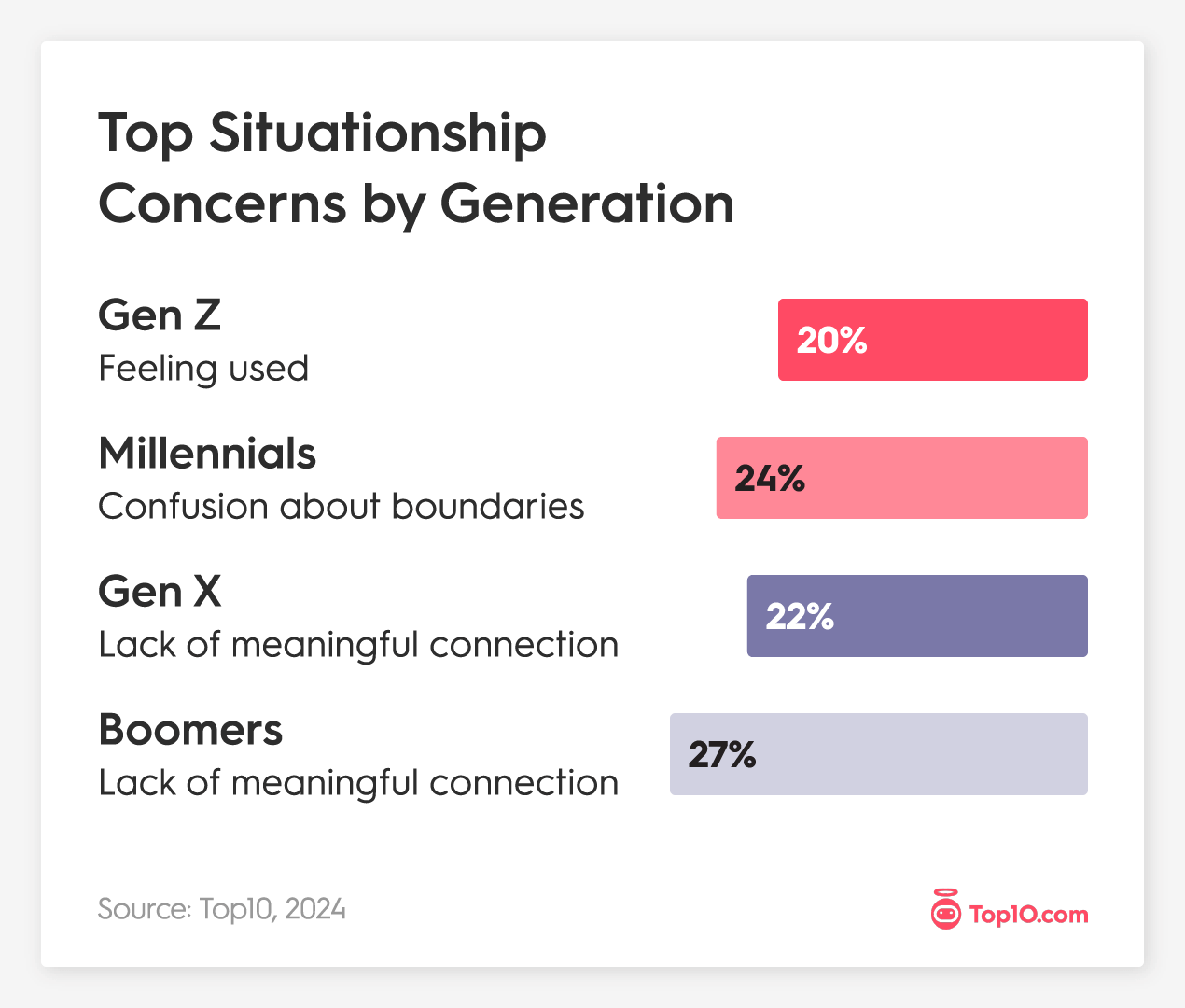 Top Situationship Concerns by Generation

Gen Z
Feeling used
20%

Millennials
Confusion about boundaries
24%

Gen X
Lack of meaningful connection
22%

Boomers
Lack of meaningful connection
27%

Source: Top10, 2024

Top10.com